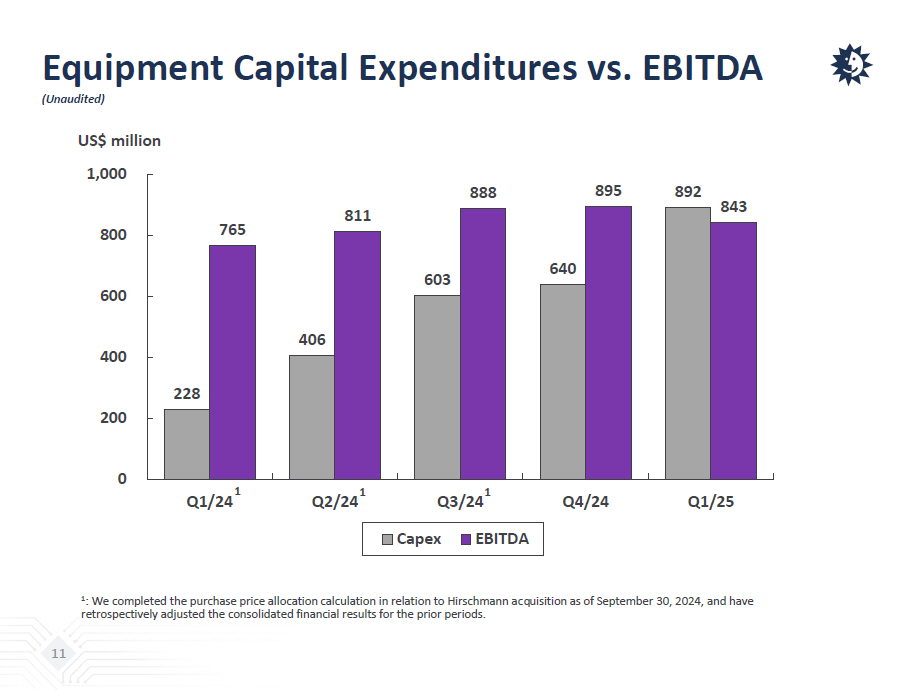 Equipment Capital Expenditures vs. EBITDA
(Unaudited)

US$ million

1,000
800
600
400
200
0

228
765
406
811
603
888
640
895
892
843

Q1/24$^1$
Q2/24$^1$
Q3/24$^1$
Q4/24
Q1/25

Capex
EBITDA

$^1$: We completed the purchase price allocation calculation in relation to Hirschmann acquisition as of September 30, 2024, and have retrospectively adjusted the consolidated financial results for the prior periods.

11